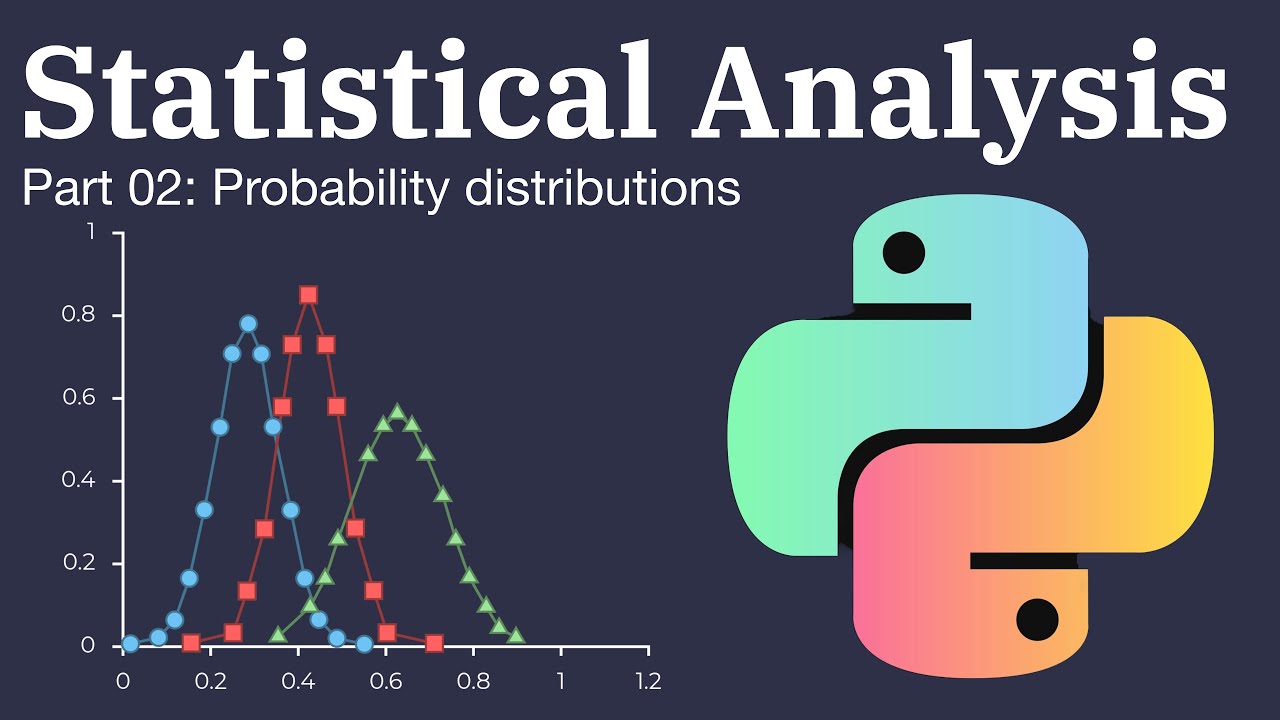 Statistical Analysis

Part 02: Probability distributions

1
0.8
0.6
0.4
0.2
0

0 0.2 0.4 0.6 0.8 1 1.2